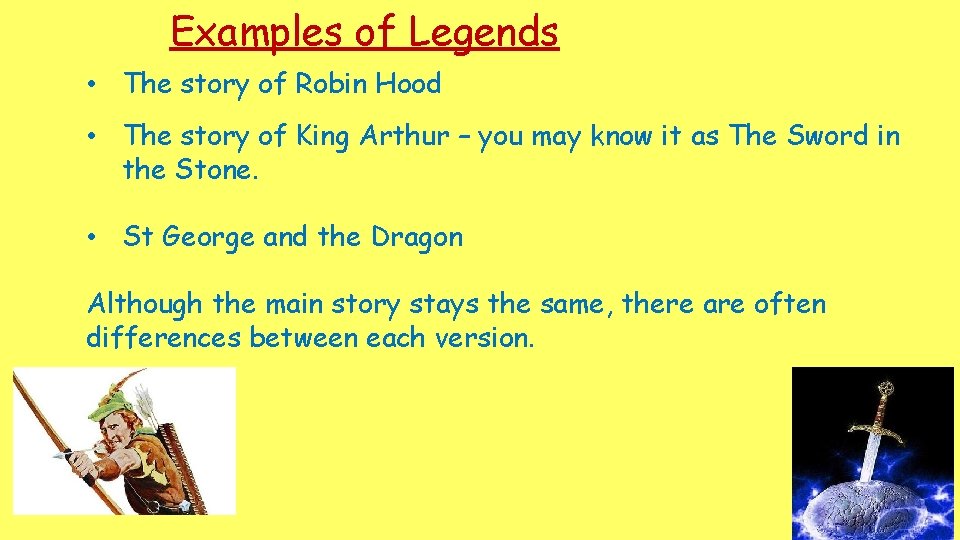 Examples of Legends

• The story of Robin Hood

• The story of King Arthur – you may know it as The Sword in the Stone.

• St George and the Dragon

Although the main story stays the same, there are often differences between each version.